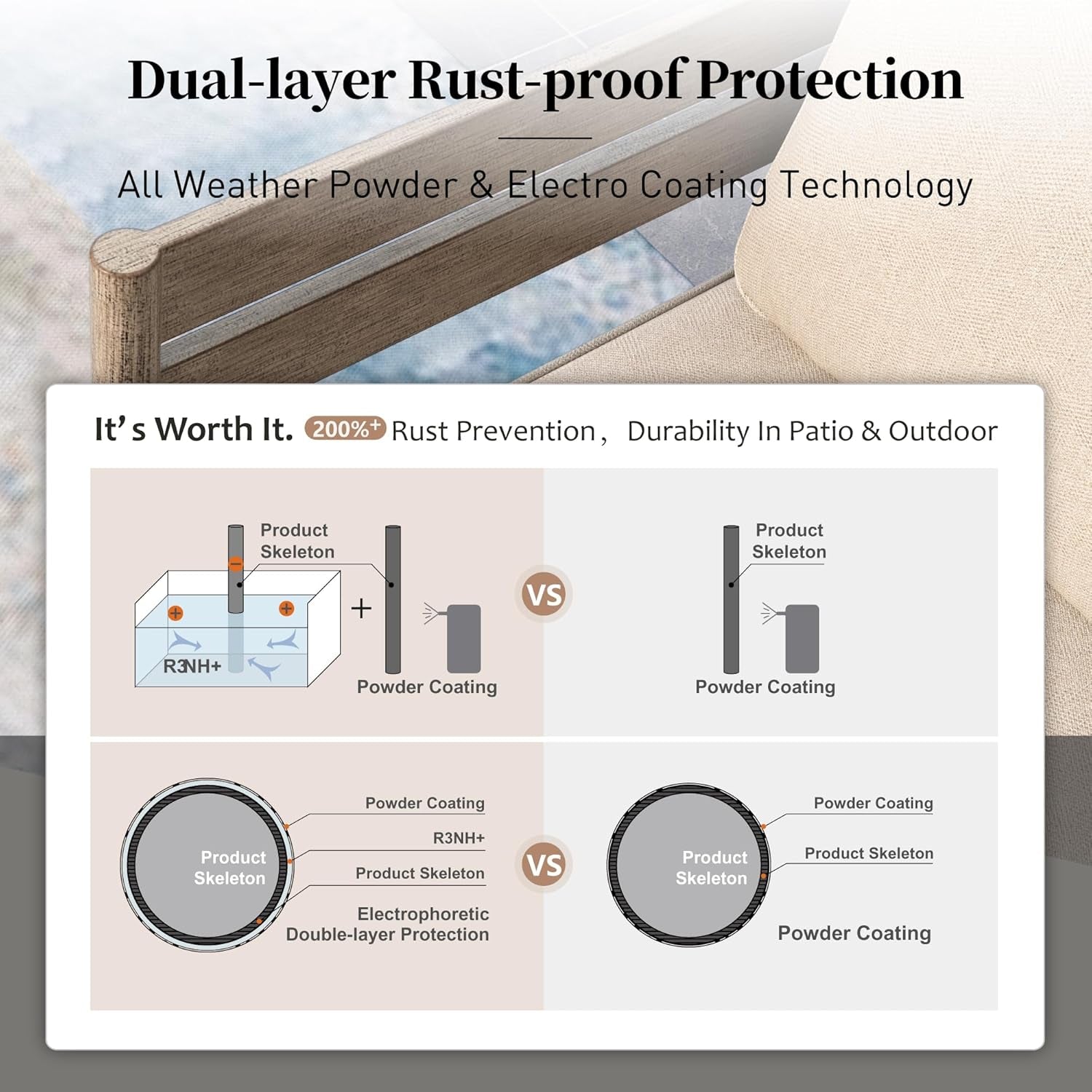 Dual-layer Rust-proof Protection

All Weather Powder & Electro Coating Technology

It's Worth It. 200%+ Rust Prevention, Durability In Patio & Outdoor

Product Skeleton

R3NH+

+

Powder Coating

VS

Product Skeleton

Powder Coating

Product Skeleton

Powder Coating

R3NH+

Product Skeleton

Electrophoretic Double-layer Protection

VS

Product Skeleton

Powder Coating

Product Skeleton

Powder Coating